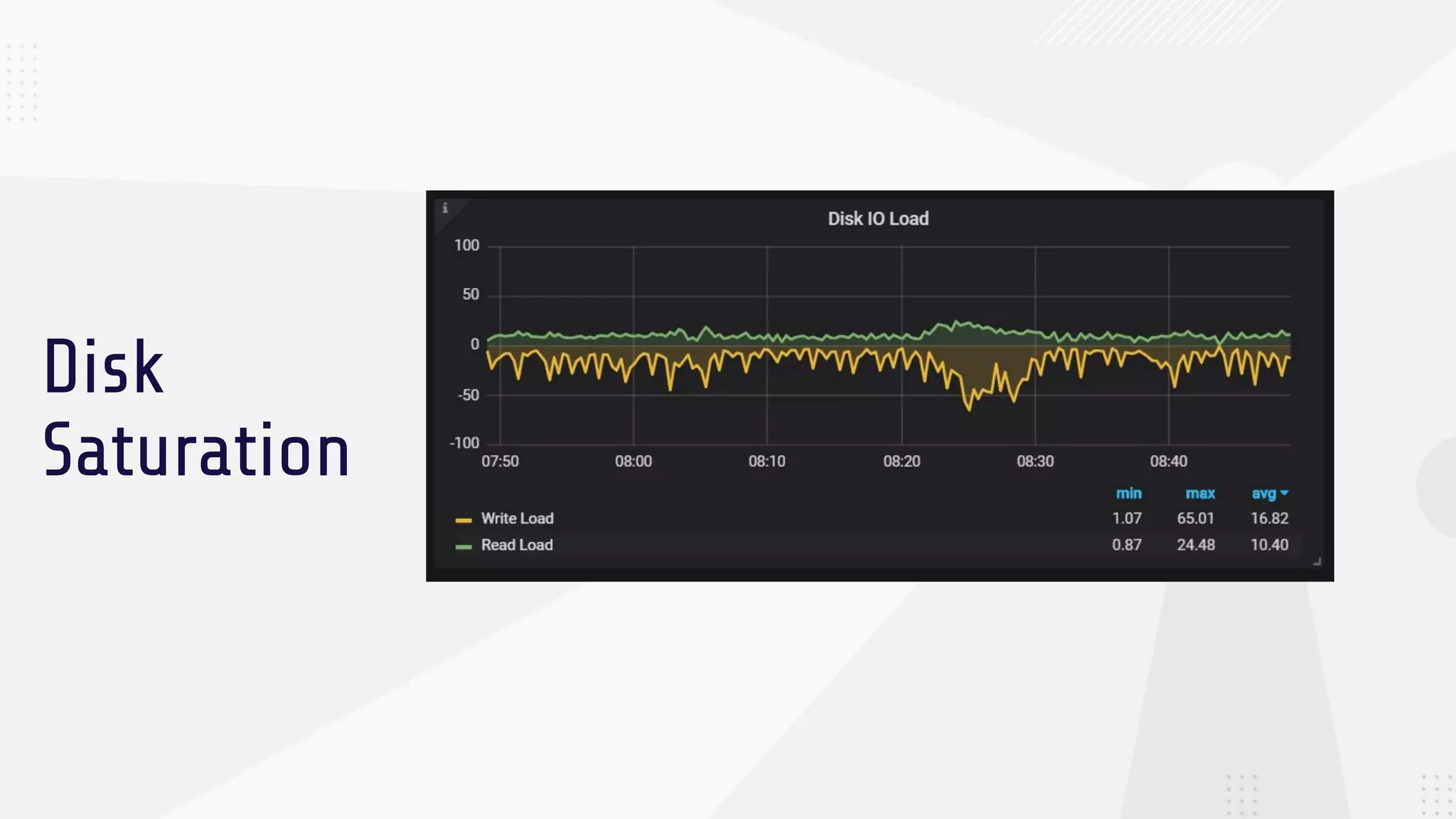 Disk Saturation

i

Disk IO Load

100
50
0
-50
-100

07:50 08:00 08:10 08:20 08:30 08:40

| | min | max | avg |
|---|---|---|---|
| Write Load | 1.07 | 65.01 | 16.82 |
| Read Load | 0.87 | 24.48 | 10.40 |